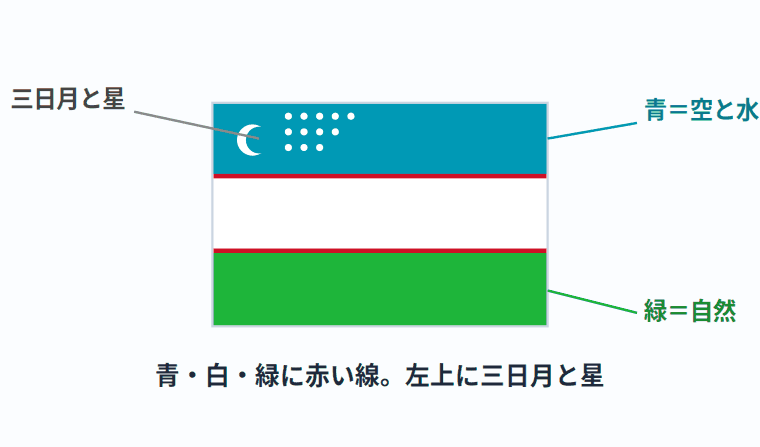 三日月と星

青＝空と水

緑＝自然

青・白・緑に赤い線。左上に三日月と星